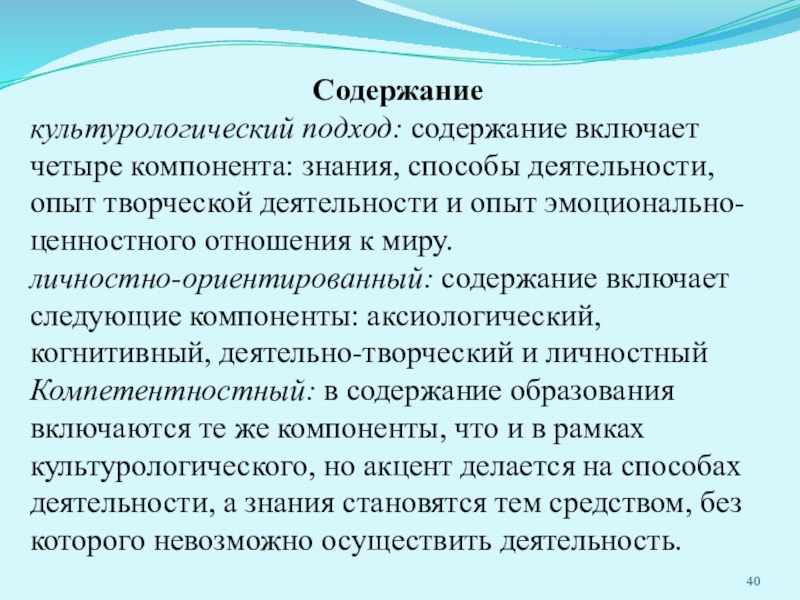 Содержание

культурологический подход: содержание включает четыре компонента: знания, способы деятельности, опыт творческой деятельности и опыт эмоционально-ценностного отношения к миру.

личностно-ориентированный: содержание включает следующие компоненты: аксиологический, когнитивный, деятельно-творческий и личностный

Компетентностный: в содержание образования включаются те же компоненты, что и в рамках культурологического, но акцент делается на способах деятельности, а знания становятся тем средством, без которого невозможно осуществить деятельность.

40